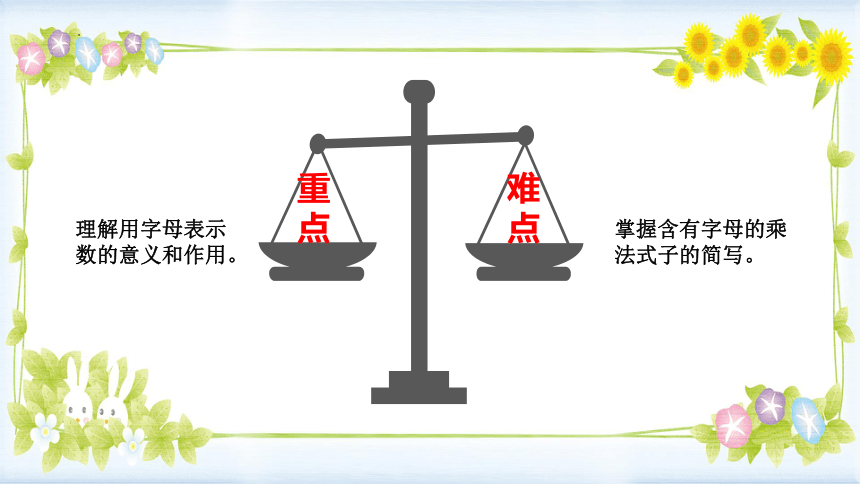 理解用字母表示数的意义和作用。

重点

难点

掌握含有字母的乘法式子的简写。